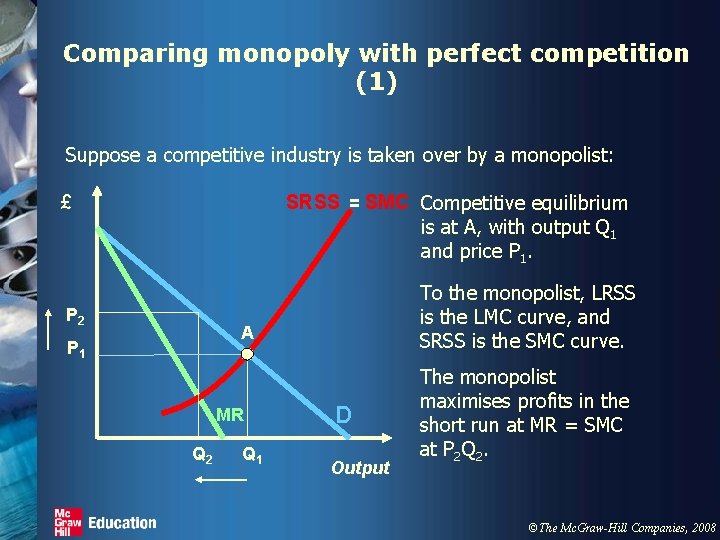 Comparing monopoly with perfect competition (1)

Suppose a competitive industry is taken over by a monopolist:

£

SRSS = SMC

$P_2$

$P_1$

A

MR

D

$Q_2$

$Q_1$

Output

Competitive equilibrium is at A, with output $Q_1$ and price $P_1$.

To the monopolist, LRSS is the LMC curve, and SRSS is the SMC curve.

The monopolist maximises profits in the short run at MR = SMC at $P_2Q_2$.

Mc Graw Hill Education

© The McGraw-Hill Companies, 2008